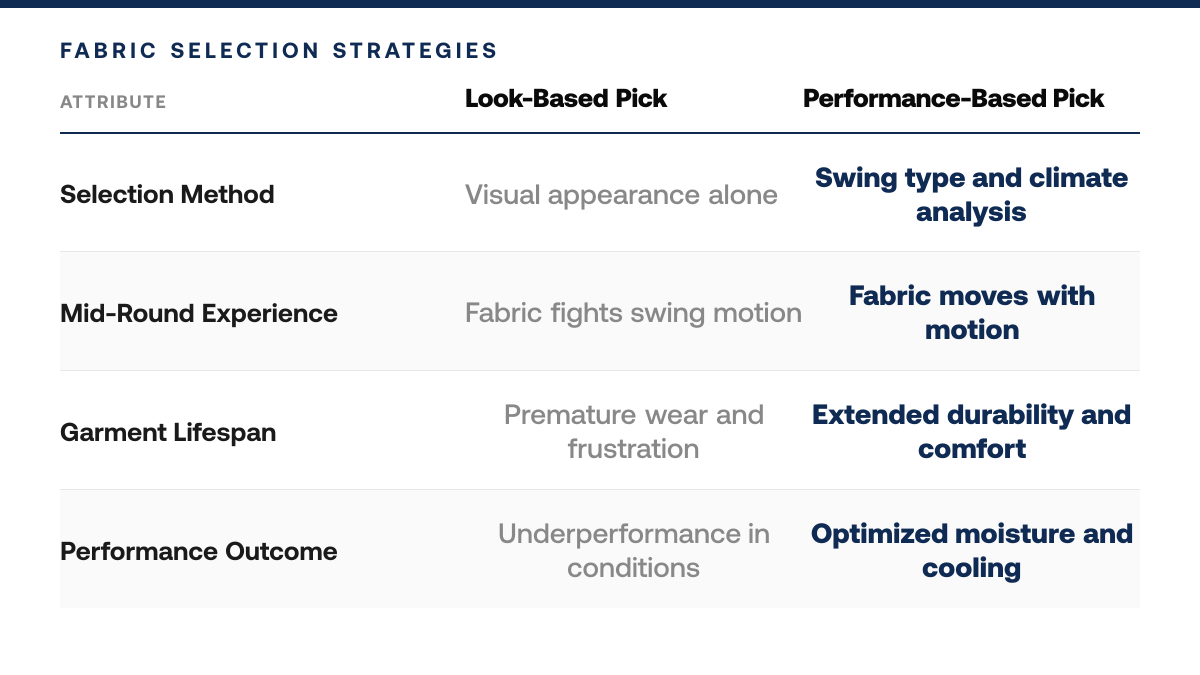 FABRIC SELECTION STRATEGIES

| ATTRIBUTE | Look-Based Pick | Performance-Based Pick |
|---|---|---|
| Selection Method | Visual appearance alone | Swing type and climate analysis |
| Mid-Round Experience | Fabric fights swing motion | Fabric moves with motion |
| Garment Lifespan | Premature wear and frustration | Extended durability and comfort |
| Performance Outcome | Underperformance in conditions | Optimized moisture and cooling |